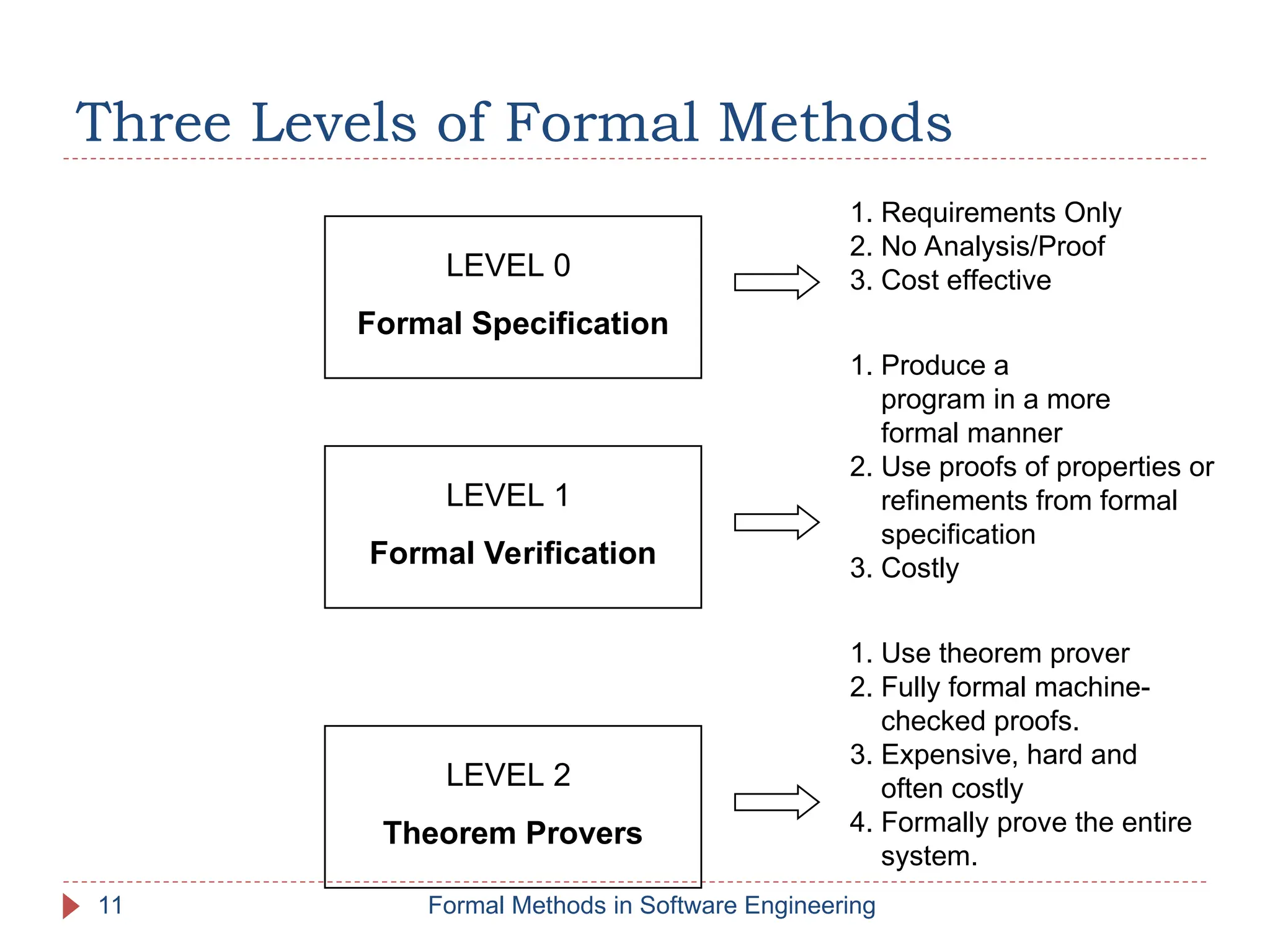 Three Levels of Formal Methods

LEVEL 0

Formal Specification

1. Requirements Only
2. No Analysis/Proof
3. Cost effective

LEVEL 1

Formal Verification

1. Produce a program in a more formal manner
2. Use proofs of properties or refinements from formal specification
3. Costly

LEVEL 2

Theorem Provers

1. Use theorem prover
2. Fully formal machine-checked proofs.
3. Expensive, hard and often costly
4. Formally prove the entire system.

11

Formal Methods in Software Engineering